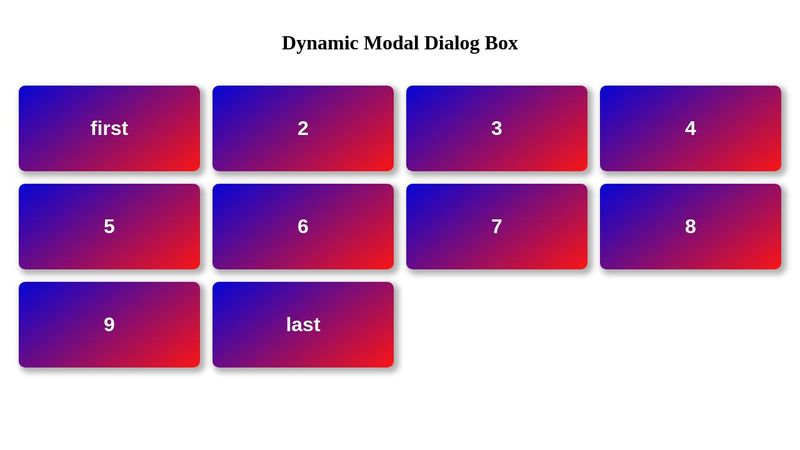 Dynamic Modal Dialog Box

first
2
3
4
5
6
7
8
9
last